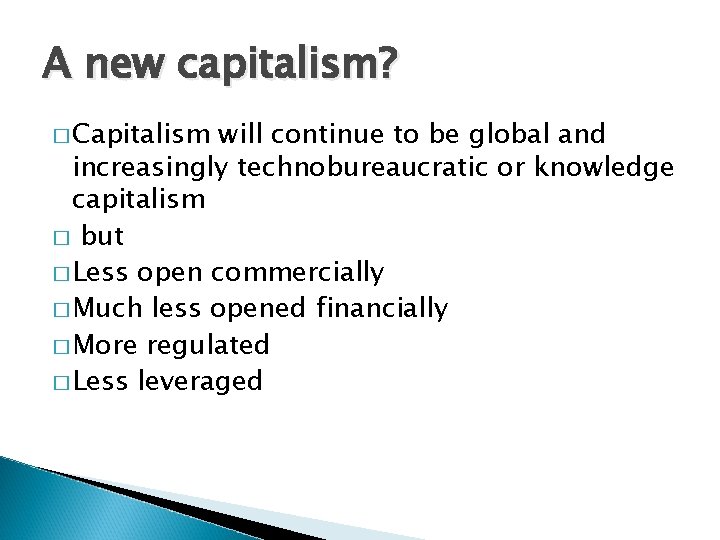 A new capitalism?

□ Capitalism will continue to be global and increasingly technobureaucratic or knowledge capitalism

□ but

□ Less open commercially

□ Much less opened financially

□ More regulated

□ Less leveraged